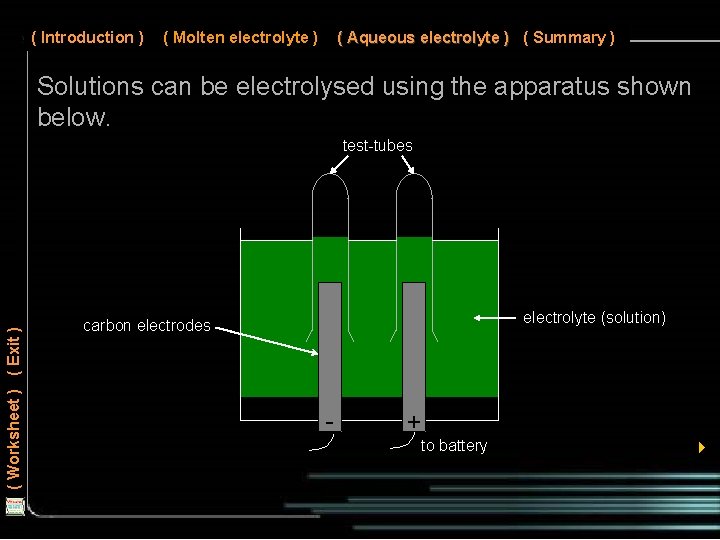 ( Introduction ) ( Molten electrolyte ) ( Aqueous electrolyte ) ( Summary )

Solutions can be electrolysed using the apparatus shown below.

test-tubes

carbon electrodes

electrolyte (solution)

-

+

to battery

( Worksheet ) ( Exit )